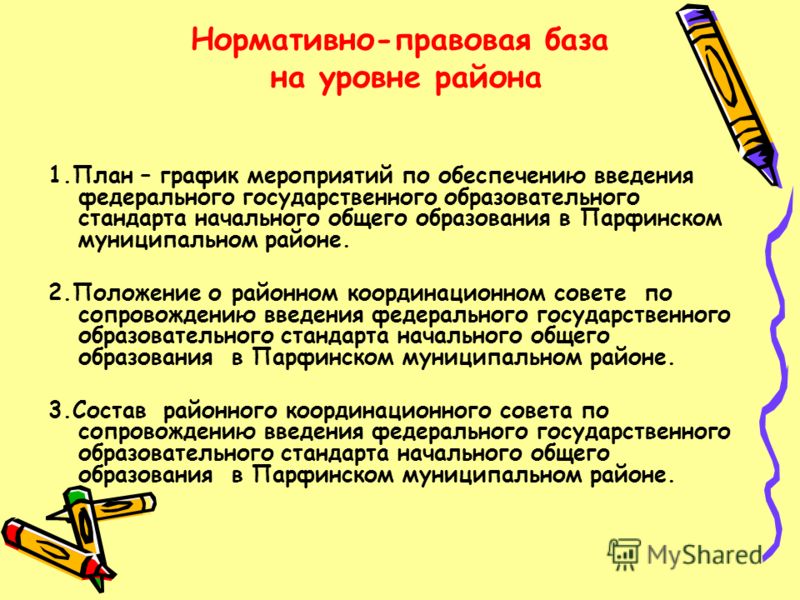 Нормативно-правовая база на уровне района

1.План – график мероприятий по обеспечению введения федерального государственного образовательного стандарта начального общего образования в Парфинском муниципальном районе.

2.Положение о районном координационном совете по сопровождению введения федерального государственного образовательного стандарта начального общего образования в Парфинском муниципальном районе.

3.Состав районного координационного совета по сопровождению введения федерального государственного образовательного стандарта начального общего образования в Парфинском муниципальном районе.

MyShared